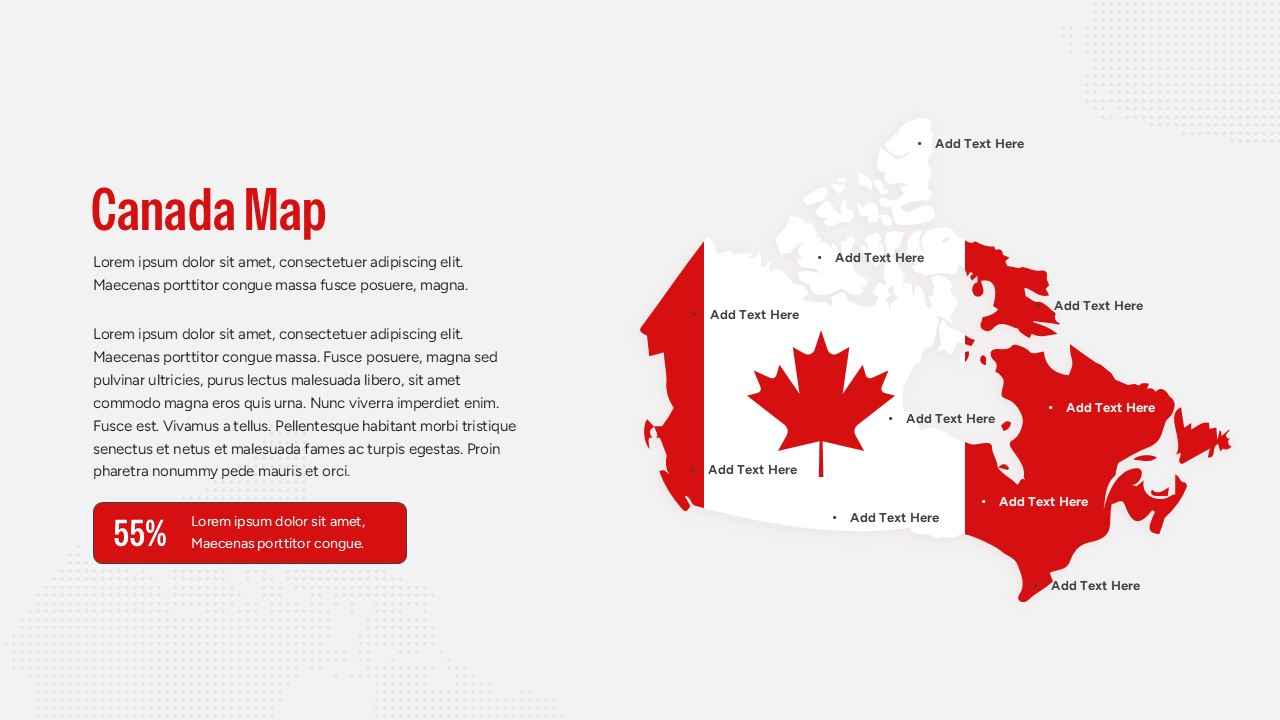 Canada Map

Lorem ipsum dolor sit amet, consectetuer adipiscing elit. Maecenas porttitor congue massa fusce posuere, magna.

Lorem ipsum dolor sit amet, consectetuer adipiscing elit. Maecenas porttitor congue massa. Fusce posuere, magna sed pulvinar ultricies, purus lectus malesuada libero, sit amet commodo magna eros quis urna. Nunc viverra imperdiet enim. Fusce est. Vivamus a tellus. Pellentesque habitant morbi tristique senectus et netus et malesuada fames ac turpis egestas. Proin pharetra nonummy pede mauris et orci.

55%
Lorem ipsum dolor sit amet, Maecenas porttitor congue.

Add Text Here
Add Text Here
Add Text Here
Add Text Here
Add Text Here
Add Text Here
Add Text Here
Add Text Here
Add Text Here
Add Text Here